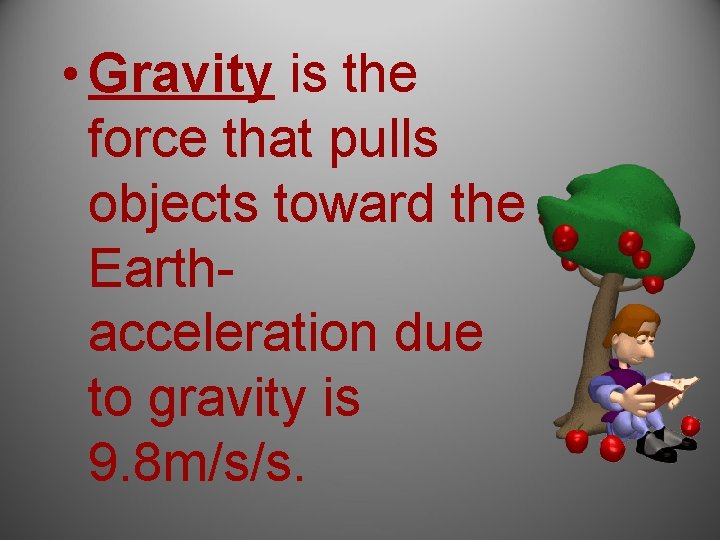 • Gravity is the force that pulls objects toward the Earth- acceleration due to gravity is 9.8m/s/s.